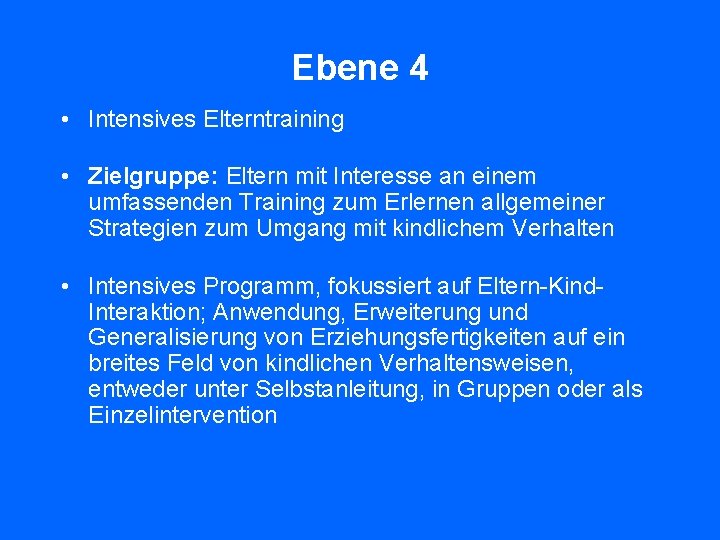 Ebene 4

• Intensives Elterntraining

• Zielgruppe: Eltern mit Interesse an einem umfassenden Training zum Erlernen allgemeiner Strategien zum Umgang mit kindlichem Verhalten

• Intensives Programm, fokussiert auf Eltern-Kind-Interaktion; Anwendung, Erweiterung und Generalisierung von Erziehungsfertigkeiten auf ein breites Feld von kindlichen Verhaltensweisen, entweder unter Selbstanleitung, in Gruppen oder als Einzelintervention